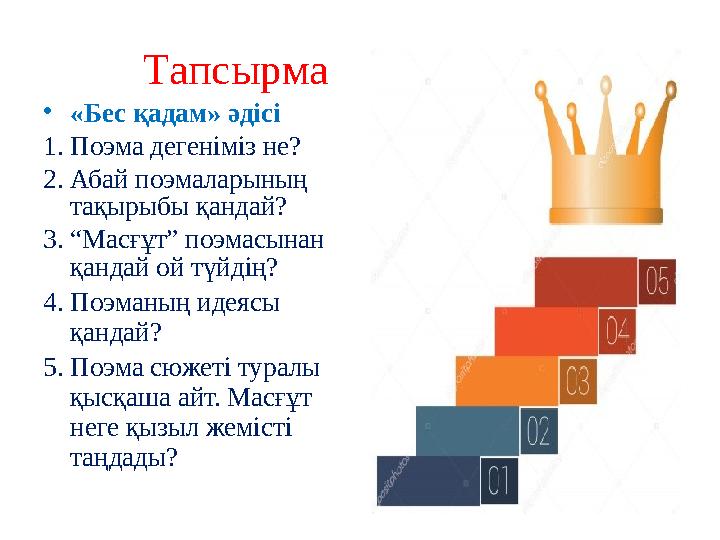 Тапсырма

• «Бес қадам» әдісі

1. Поэма дегеніміз не?
2. Абай поэмаларының тақырыбы қандай?
3. “Масғұт” поэмасынан қандай ой түйдің?
4. Поэманың идеясы қандай?
5. Поэма сюжеті туралы қысқаша айт. Масғұт неге қызыл жемісті таңдады?

05
04
03
02
01